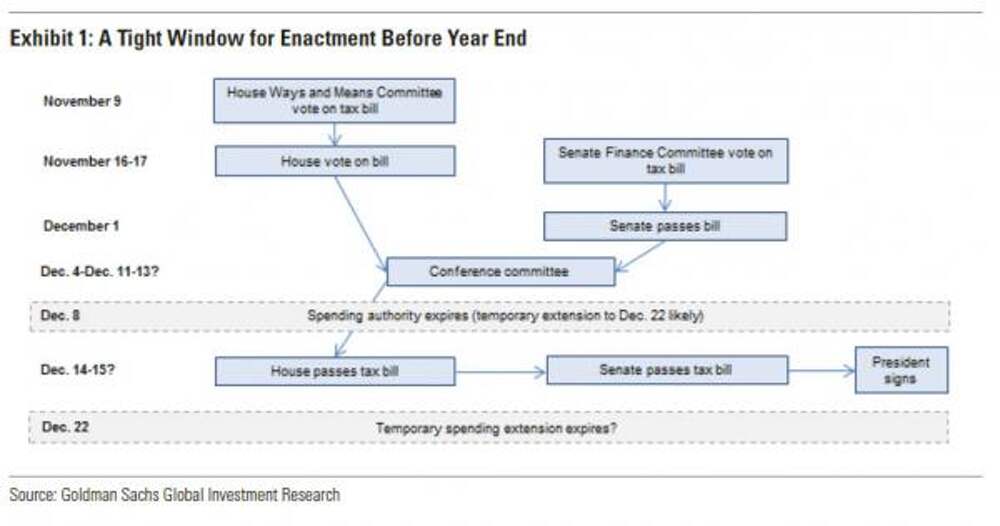 Exhibit 1: A Tight Window for Enactment Before Year End

November 9

House Ways and Means Committee vote on tax bill

November 16-17

House vote on bill

Senate Finance Committee vote on tax bill

December 1

Senate passes bill

Dec. 4-Dec. 11-13?

Conference committee

Dec. 8

Spending authority expires (temporary extension to Dec. 22 likely)

Dec. 14-15?

House passes tax bill

Senate passes tax bill

President signs

Dec. 22

Temporary spending extension expires?

Source: Goldman Sachs Global Investment Research